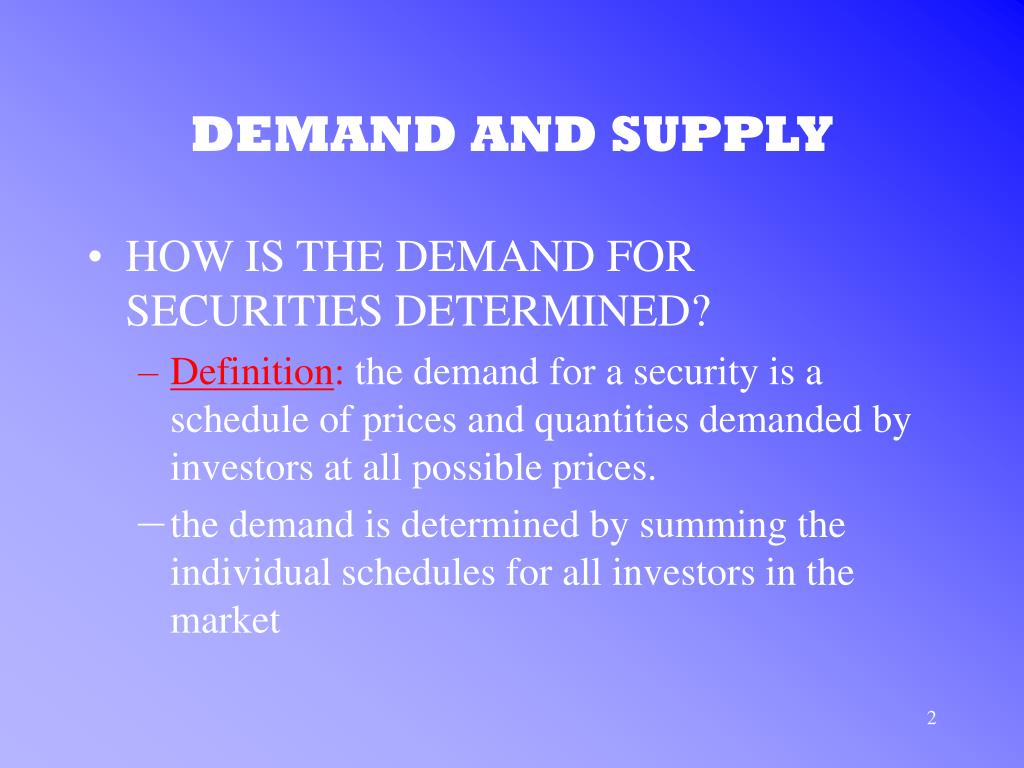 DEMAND AND SUPPLY

• HOW IS THE DEMAND FOR SECURITIES DETERMINED?

– Definition: the demand for a security is a schedule of prices and quantities demanded by investors at all possible prices.

– the demand is determined by summing the individual schedules for all investors in the market

2